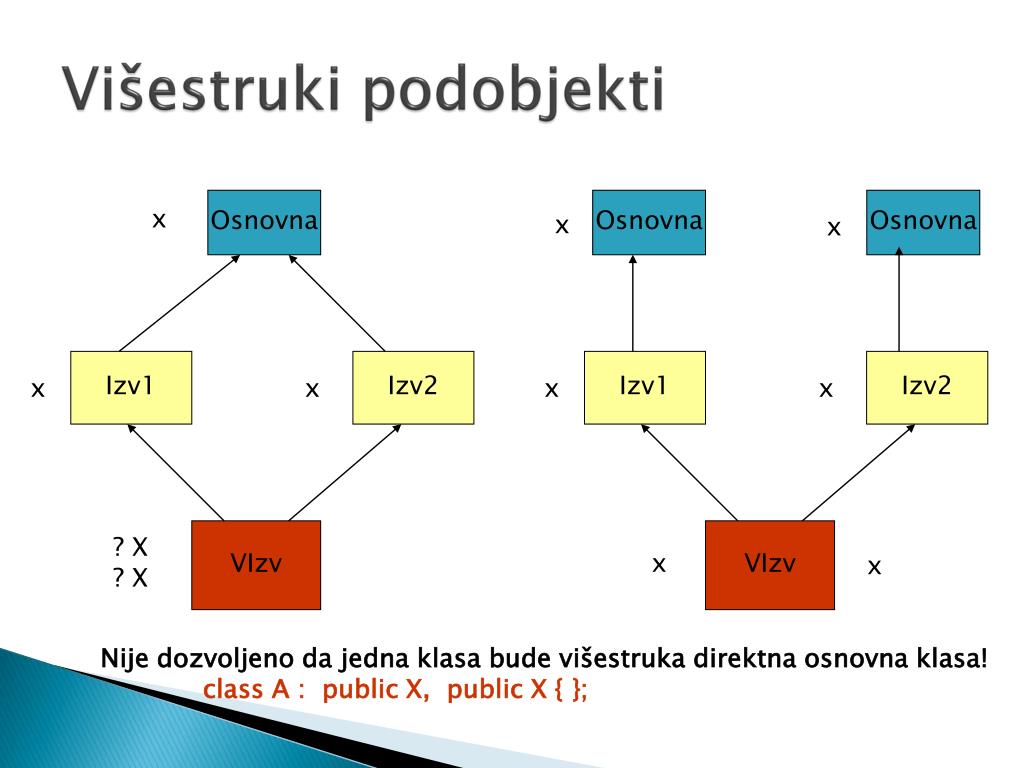 Višestruki podobjekti

x
Osnovna

x
Izv1

x
Izv2

? X
? X
VIzv

x
Osnovna

x
Osnovna

x
Izv1

x
Izv2

x
VIzv
x

Nije dozvoljeno da jedna klasa bude višestruka direktna osnovna klasa!
class A : public X, public X { };